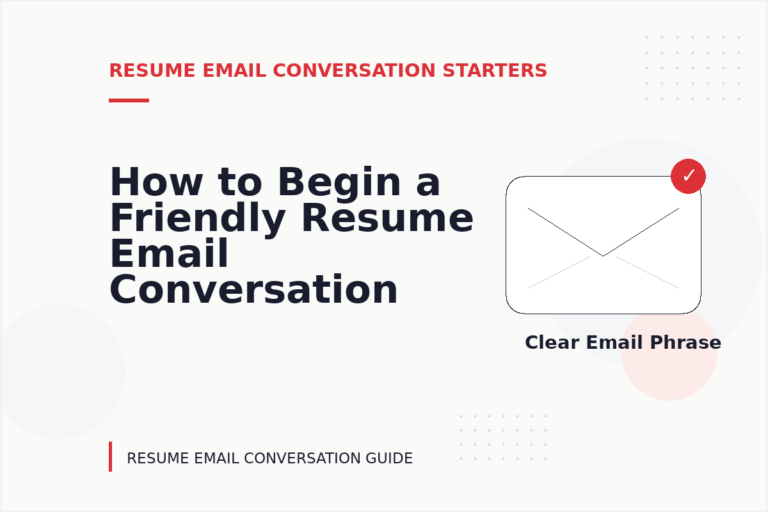 RESUME EMAIL CONVERSATION STARTERS

How to Begin a Friendly Resume Email Conversation

✓

Clear Email Phrase

RESUME EMAIL CONVERSATION GUIDE